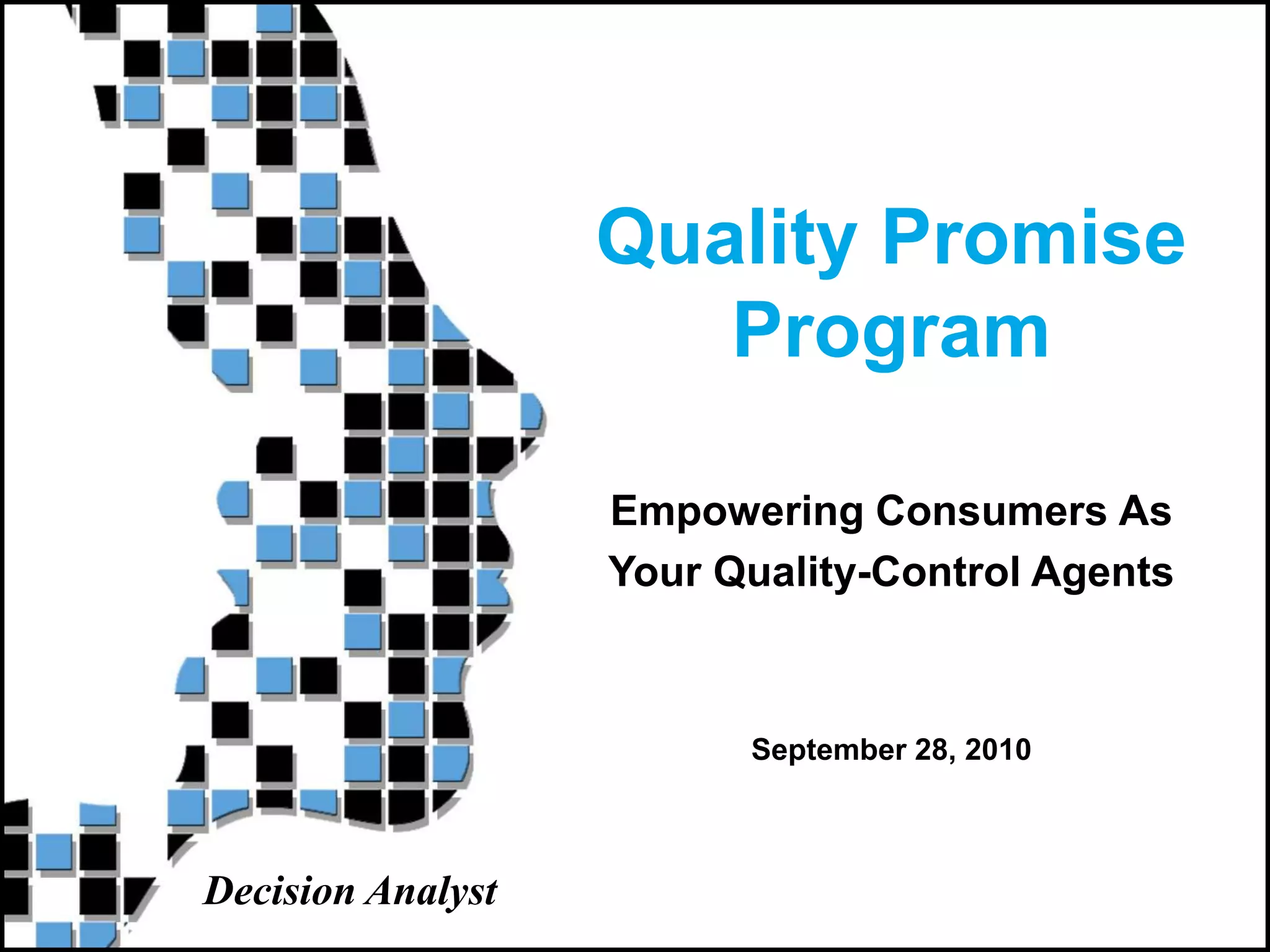 Quality Promise Program

Empowering Consumers As Your Quality-Control Agents

September 28, 2010

Decision Analyst